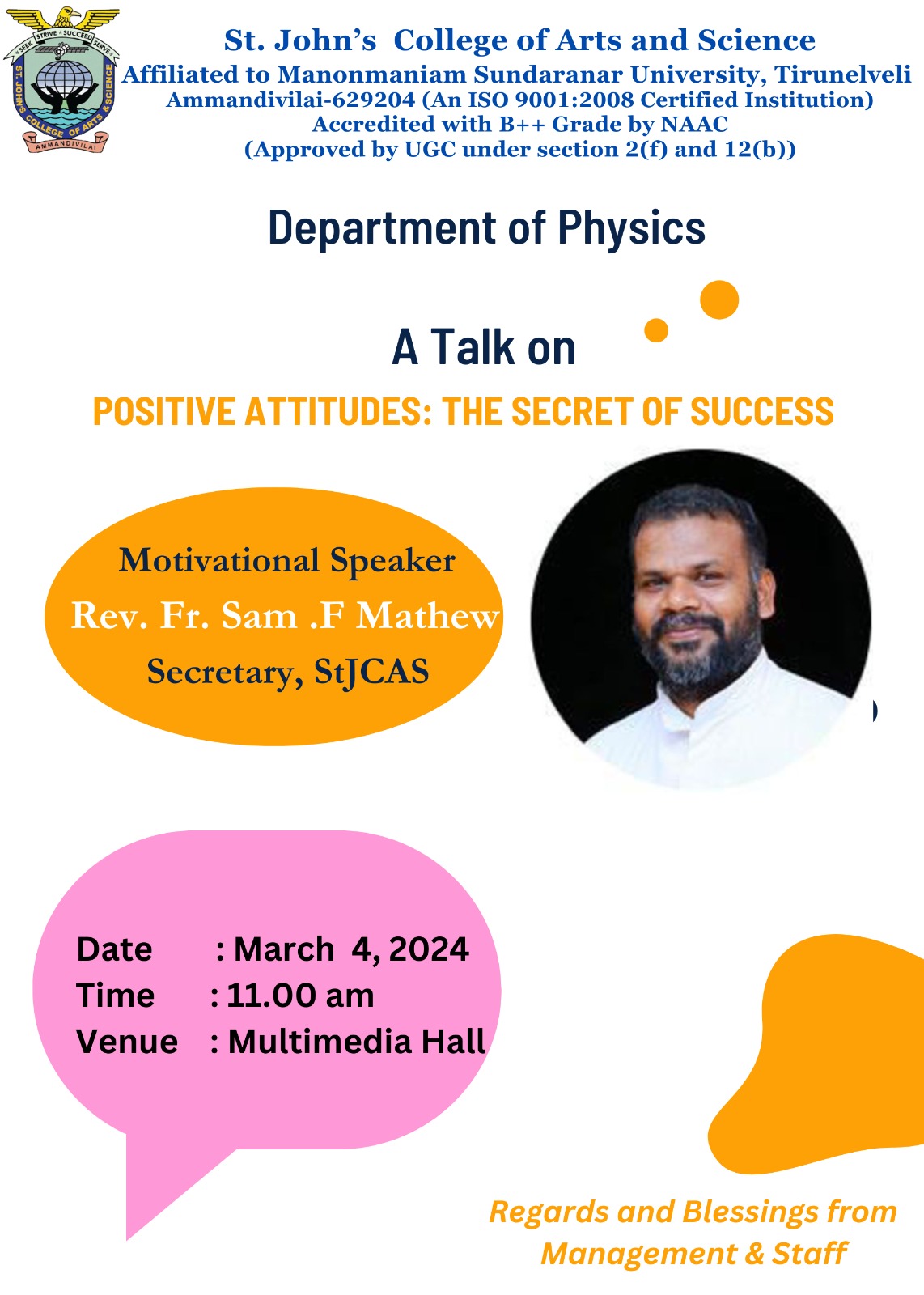 SEEK STRIVE SUCCEED SERVE
ST. JOHN'S COLLEGE OF ARTS & SCIENCE
AMMANDIVILAI

St. John's College of Arts and Science
Affiliated to Manonmaniam Sundaranar University, Tirunelveli
Ammandivilai-629204 (An ISO 9001:2008 Certified Institution)
Accredited with B++ Grade by NAAC
(Approved by UGC under section 2(f) and 12(b))

Department of Physics

A Talk on

POSITIVE ATTITUDES: THE SECRET OF SUCCESS

Motivational Speaker
Rev. Fr. Sam .F Mathew
Secretary, StJCAS

Date : March 4, 2024
Time : 11.00 am
Venue : Multimedia Hall

Regards and Blessings from Management & Staff